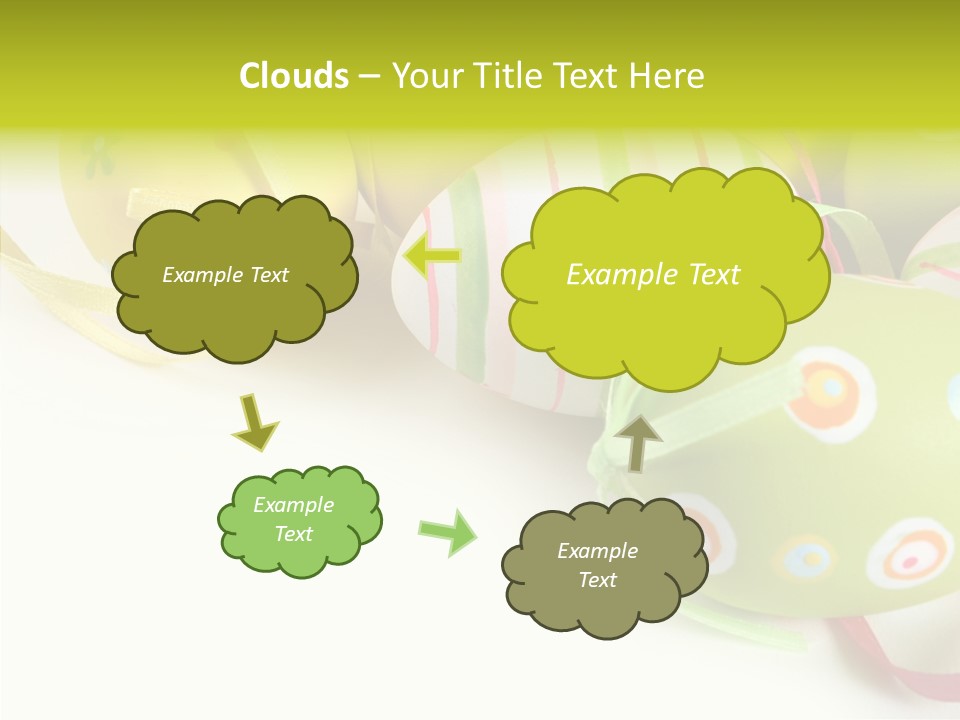 Clouds – Your Title Text Here

Example Text

Example Text

Example Text

Example Text